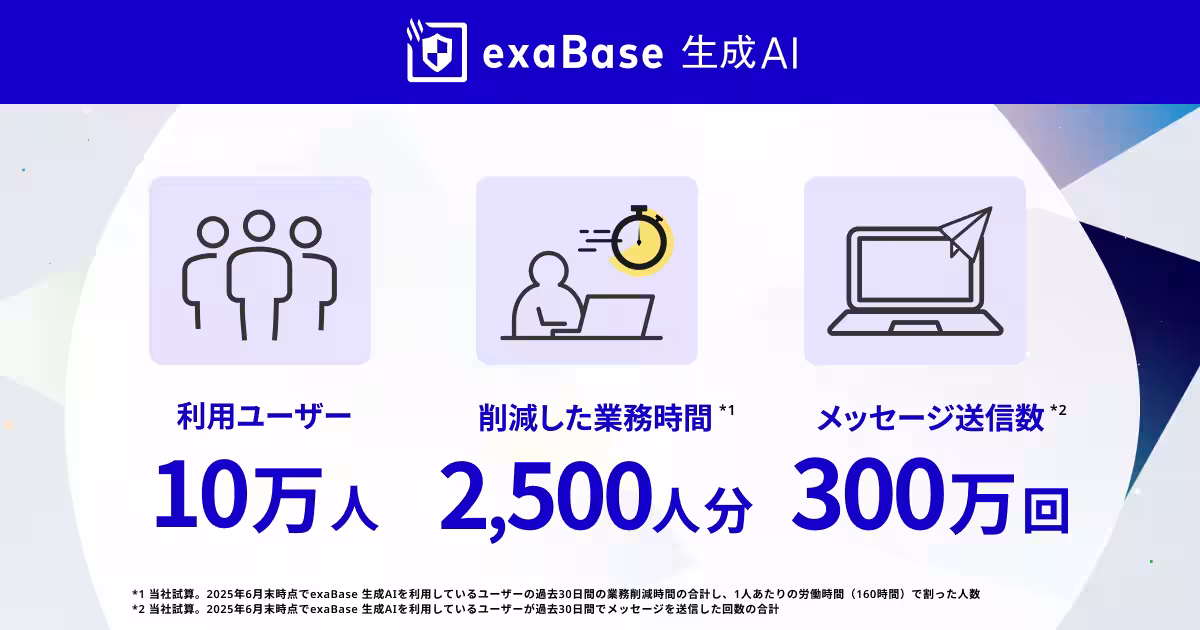 exaBase 生成AI

利用ユーザー

10万人

削減した業務時間 *1

2,500人分

メッセージ送信数 *2

300万回

*1 当社試算。2025年6月末時点でexaBase 生成AIを利用しているユーザーの過去30日間の業務削減時間の合計し、1人あたりの労働時間（160時間）で割った人数
*2 当社試算。2025年6月末時点でexaBase 生成AIを利用しているユーザーが過去30日間でメッセージを送信した回数の合計